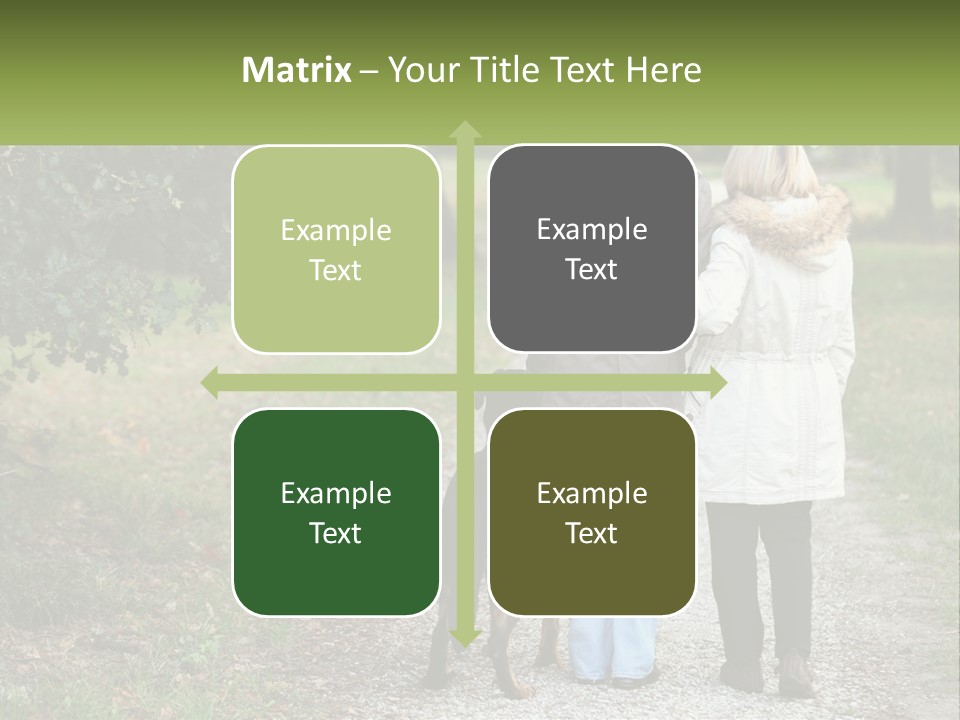 Matrix – Your Title Text Here

Example Text

Example Text

Example Text

Example Text